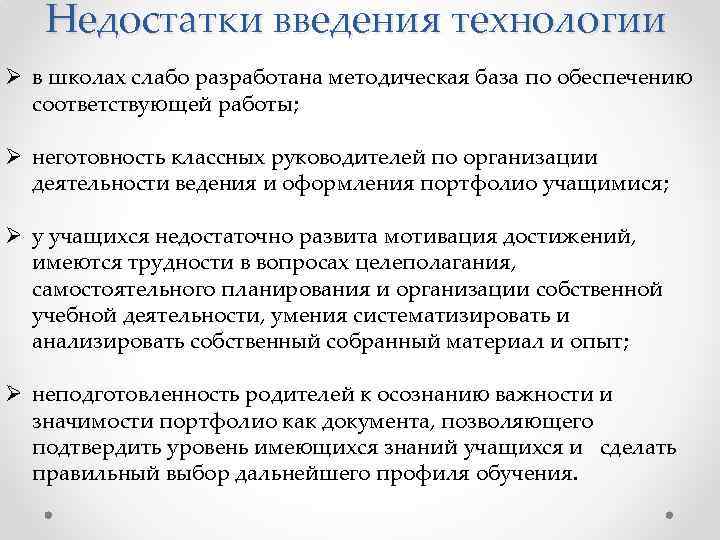 Недостатки введения технологии

➢ в школах слабо разработана методическая база по обеспечению соответствующей работы;

➢ неготовность классных руководителей по организации деятельности ведения и оформления портфолио учащимися;

➢ у учащихся недостаточно развита мотивация достижений, имеются трудности в вопросах целеполагания, самостоятельного планирования и организации собственной учебной деятельности, умения систематизировать и анализировать собственный собранный материал и опыт;

➢ неподготовленность родителей к осознанию важности и значимости портфолио как документа, позволяющего подтвердить уровень имеющихся знаний учащихся и сделать правильный выбор дальнейшего профиля обучения.